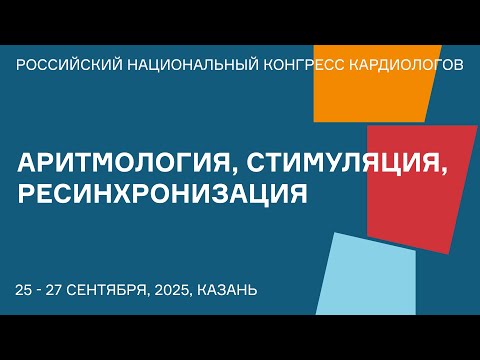 РОССИЙСКИЙ НАЦИОНАЛЬНЫЙ КОНГРЕСС КАРДИОЛОГОВ

АРИТМОЛОГИЯ, СТИМУЛЯЦИЯ, РЕСИНХРОНИЗАЦИЯ

25 - 27 СЕНТЯБРЯ, 2025, КАЗАНЬ